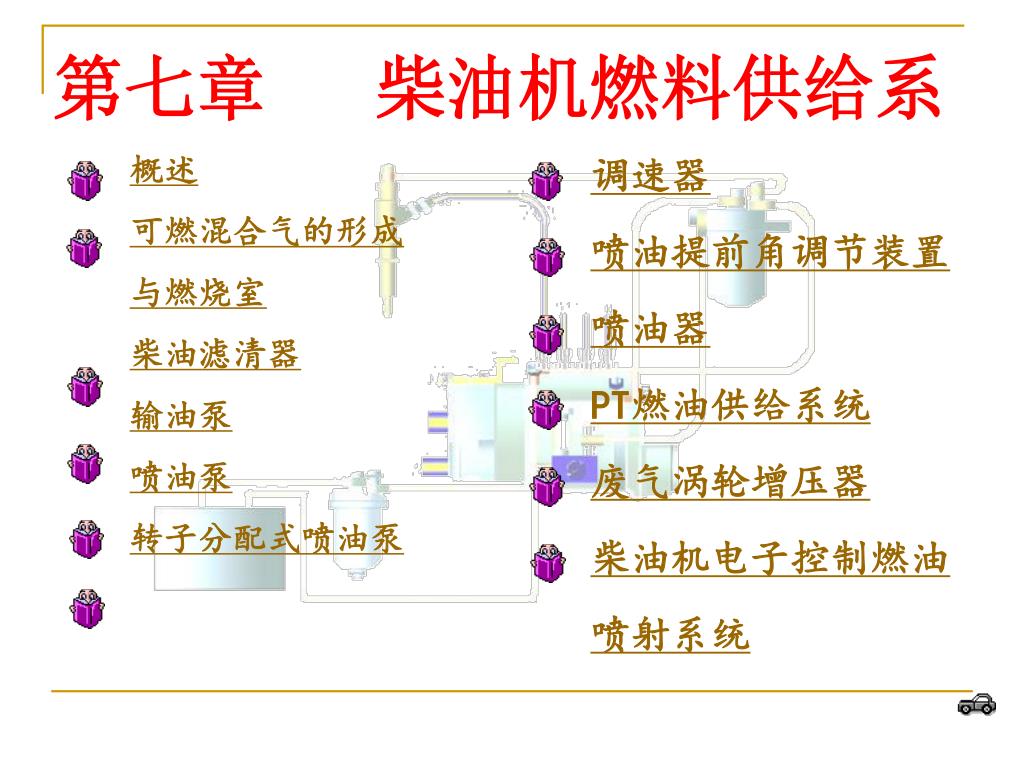 第七章　　柴油机燃料供给系

概述

可燃混合气的形成与燃烧室

柴油滤清器

输油泵

喷油泵

转子分配式喷油泵

调速器

喷油提前角调节装置

喷油器

PT燃油供给系统

废气涡轮增压器

柴油机电子控制燃油喷射系统